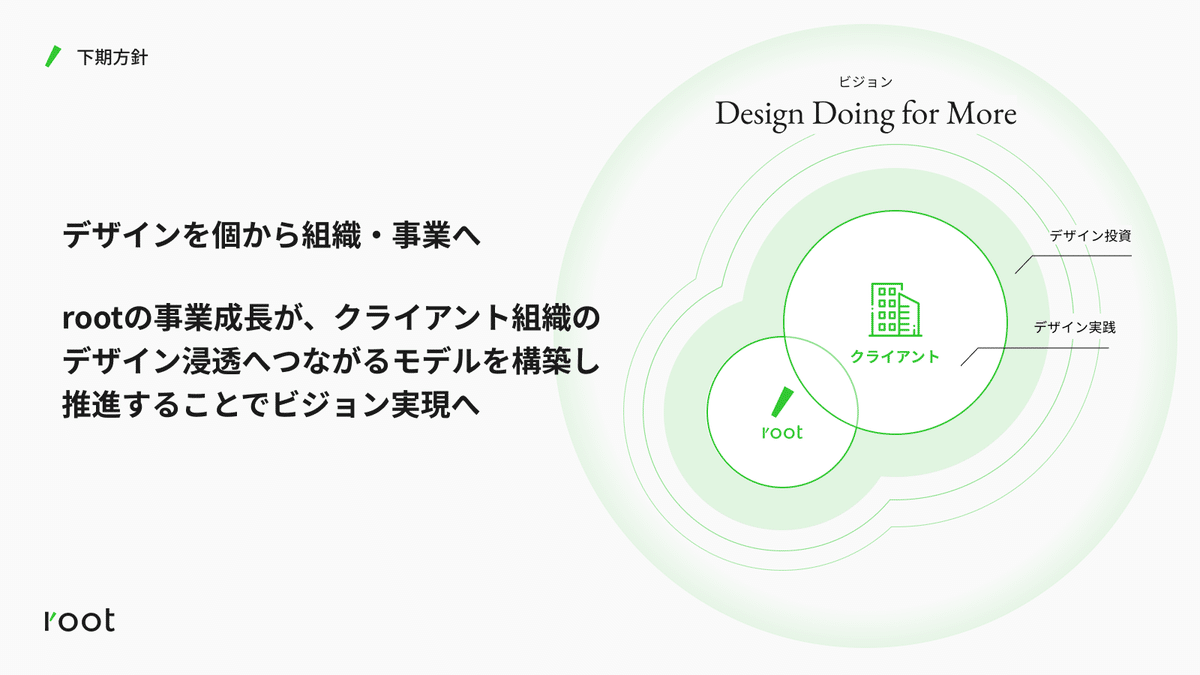 下期方針

デザインを個から組織・事業へ

rootの事業成長が、クライアント組織のデザイン浸透へつながるモデルを構築し推進することでビジョン実現へ

ビジョン
Design Doing for More

デザイン投資

デザイン実践

クライアント

root

root